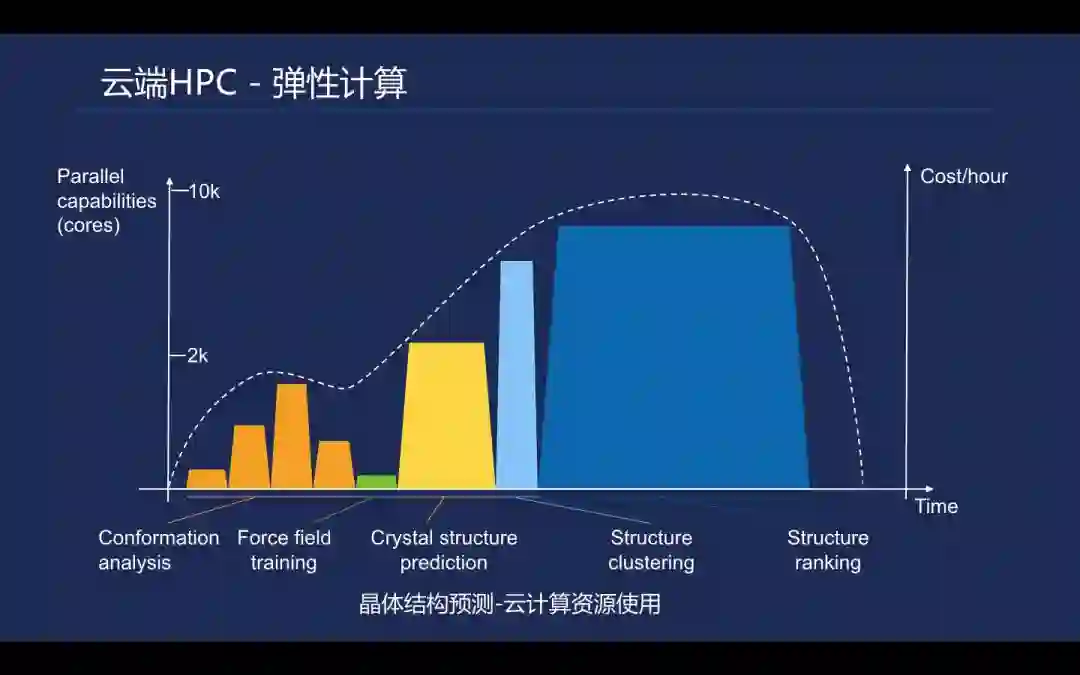 云端HPC - 弹性计算

Parallel capabilities (cores)

10k

2k

Cost/hour

Time

Conformation analysis

Force field training

Crystal structure prediction

Structure clustering

Structure ranking

晶体结构预测-云计算资源使用